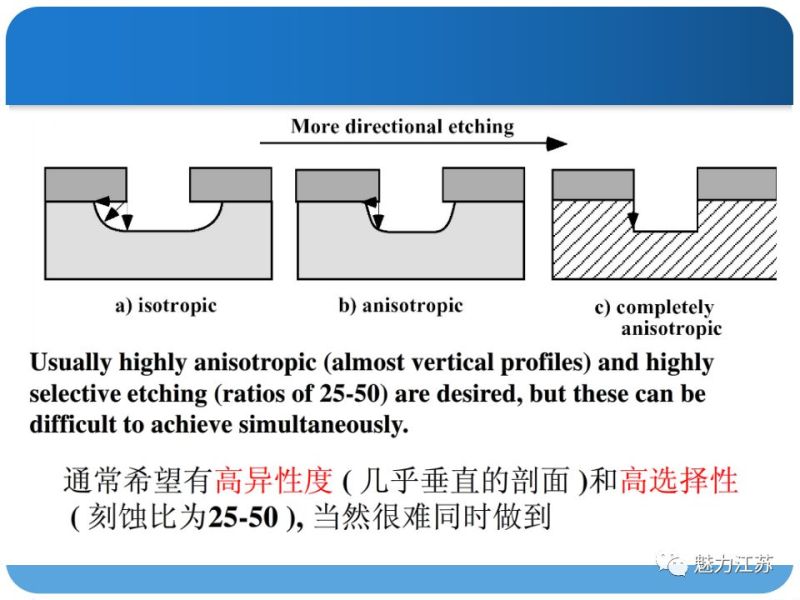 More directional etching

a) isotropic

b) anisotropic

c) completely anisotropic

Usually highly anisotropic (almost vertical profiles) and highly selective etching (ratios of 25-50) are desired, but these can be difficult to achieve simultaneously.

通常希望有高异性度 ( 几乎垂直的剖面 )和高选择性 ( 刻蚀比为25-50 ), 当然很难同时做到

魅力江苏